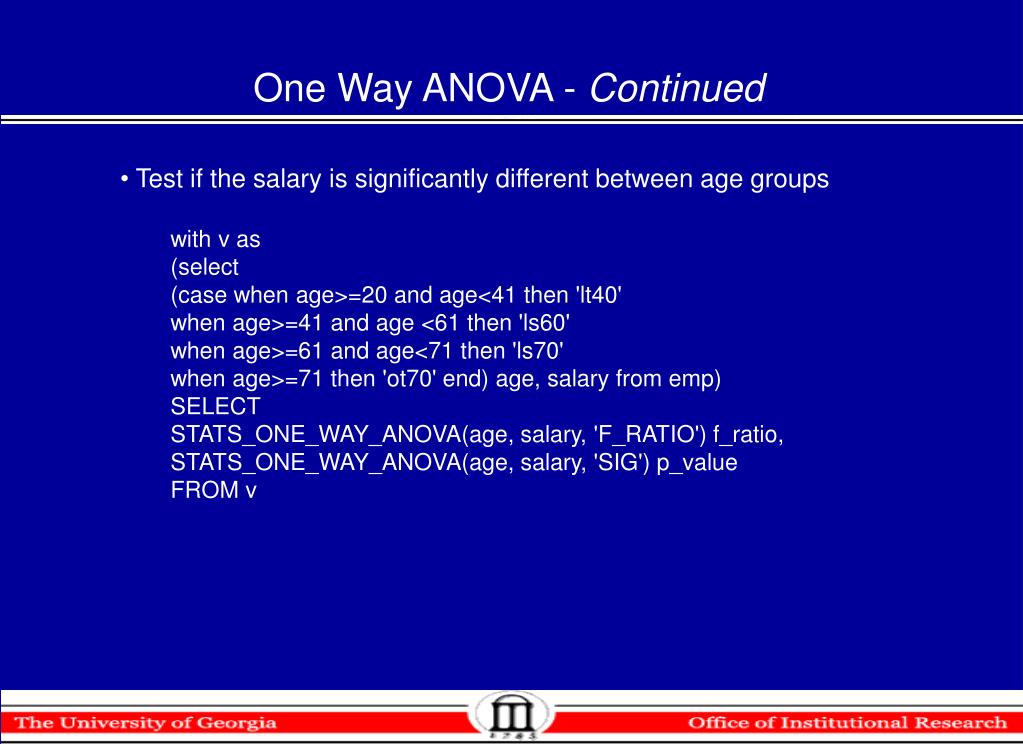 One Way ANOVA - Continued

• Test if the salary is significantly different between age groups

with v as
(select
(case when age>=20 and age<41 then 'lt40'
when age>=41 and age <61 then 'ls60'
when age>=61 and age<71 then 'ls70'
when age>=71 then 'ot70' end) age, salary from emp)
SELECT
STATS_ONE_WAY_ANOVA(age, salary, 'F_RATIO') f_ratio,
STATS_ONE_WAY_ANOVA(age, salary, 'SIG') p_value
FROM v

The University of Georgia
1785
Office of Institutional Research